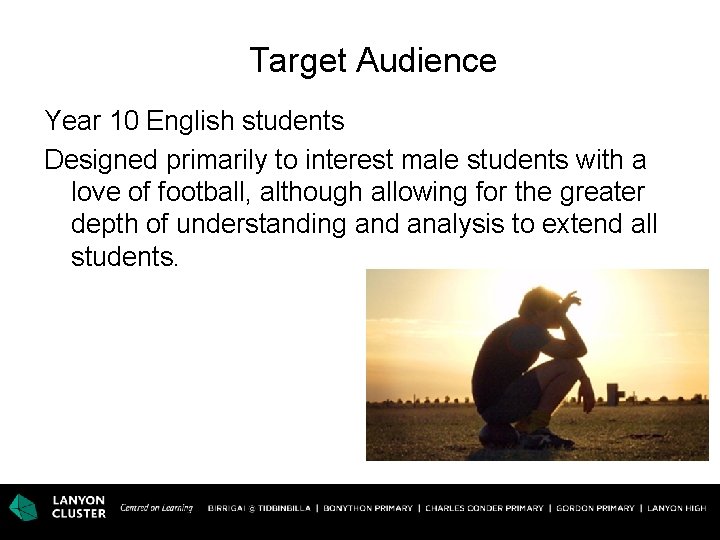 Target Audience

Year 10 English students

Designed primarily to interest male students with a love of football, although allowing for the greater depth of understanding and analysis to extend all students.

LANYON CLUSTER Centred on Learning BIRRIGAI @ TIDBINBILLA | BONYTHON PRIMARY | CHARLES CONDER PRIMARY | GORDON PRIMARY | LANYON HIGH